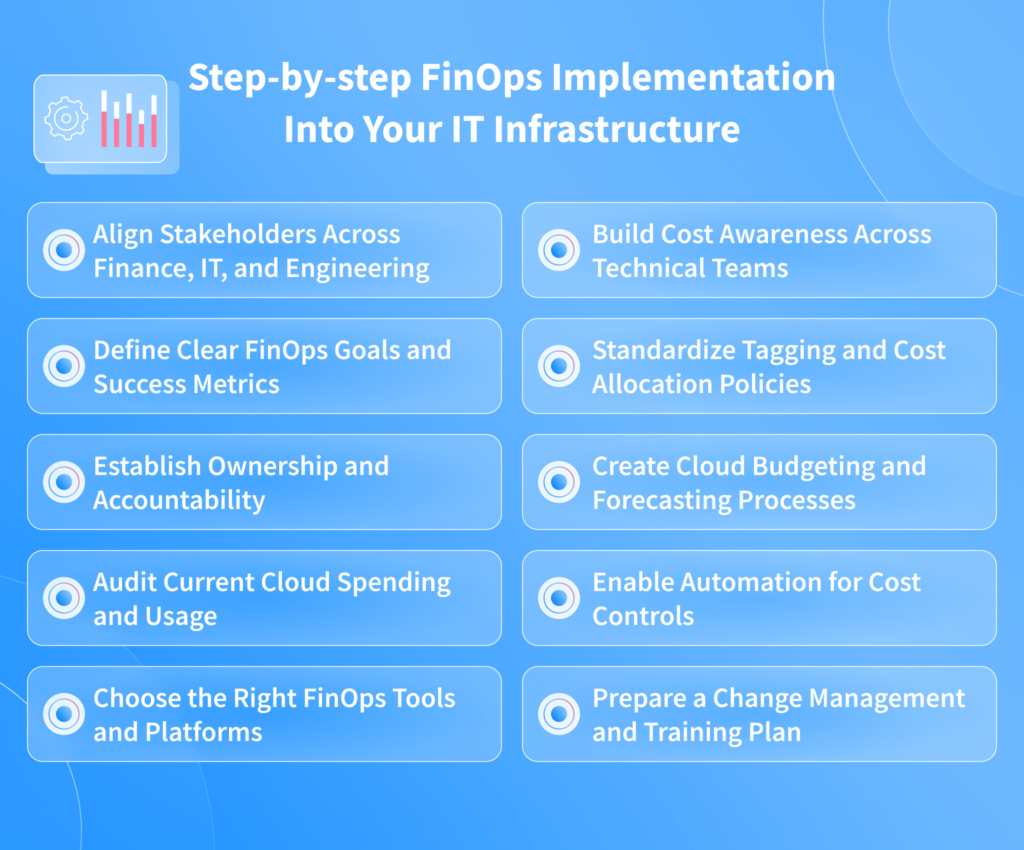 Step-by-step FinOps Implementation Into Your IT Infrastructure

Align Stakeholders Across Finance, IT, and Engineering

Define Clear FinOps Goals and Success Metrics

Establish Ownership and Accountability

Audit Current Cloud Spending and Usage

Choose the Right FinOps Tools and Platforms

Build Cost Awareness Across Technical Teams

Standardize Tagging and Cost Allocation Policies

Create Cloud Budgeting and Forecasting Processes

Enable Automation for Cost Controls

Prepare a Change Management and Training Plan